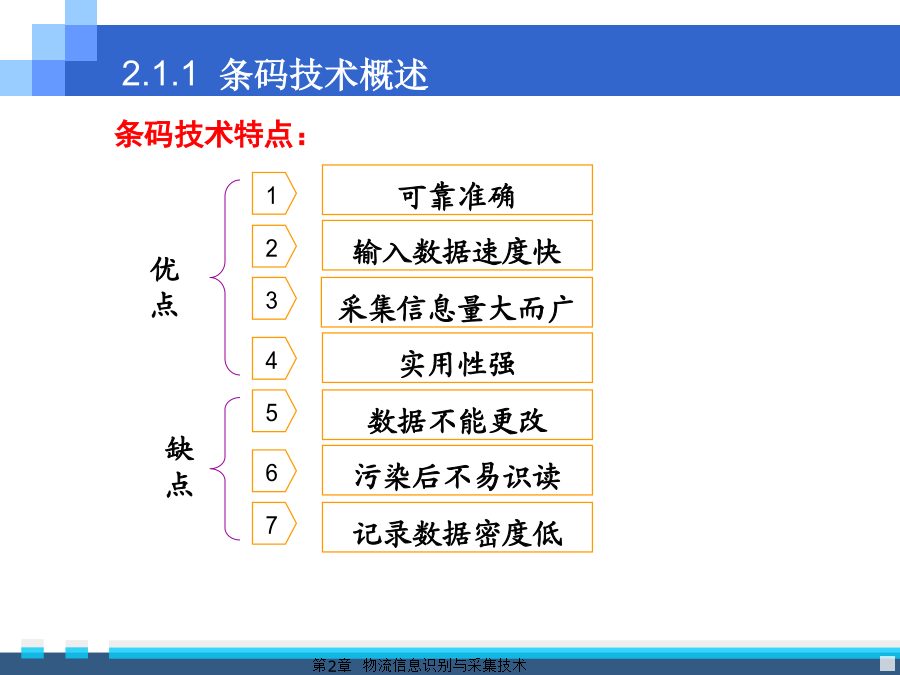 2.1.1 条码技术概述

条码技术特点：

优点

1 可靠准确

2 输入数据速度快

3 采集信息量大而广

4 实用性强

缺点

5 数据不能更改

6 污染后不易识读

7 记录数据密度低

第2章 物流信息识别与采集技术